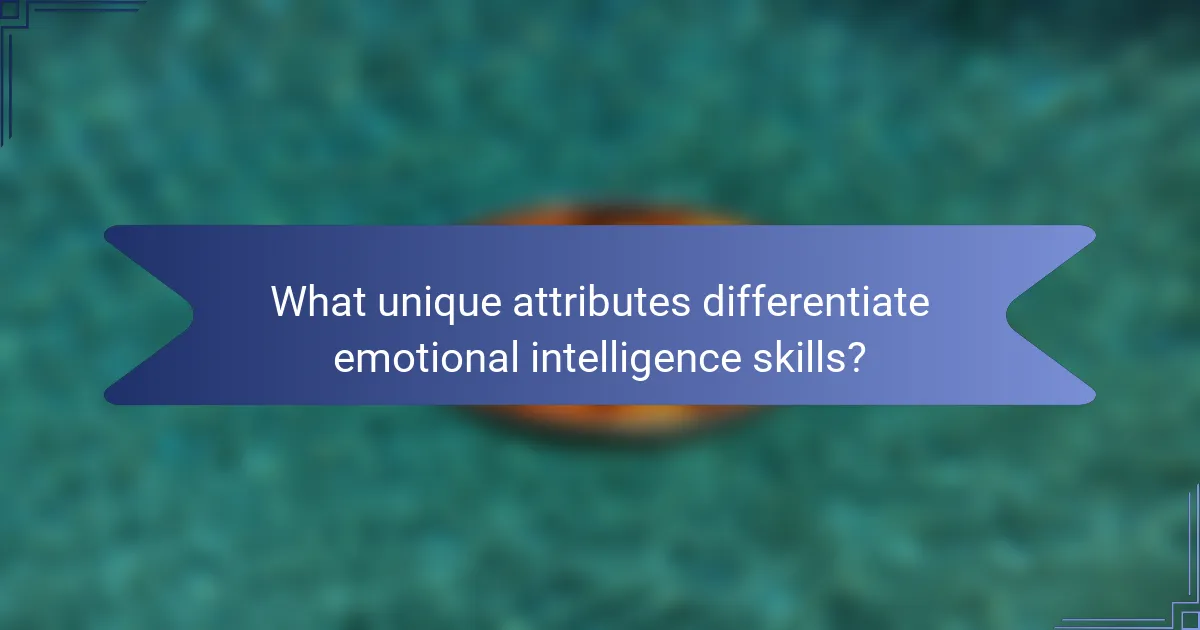 What unique attributes differentiate emotional intelligence skills?